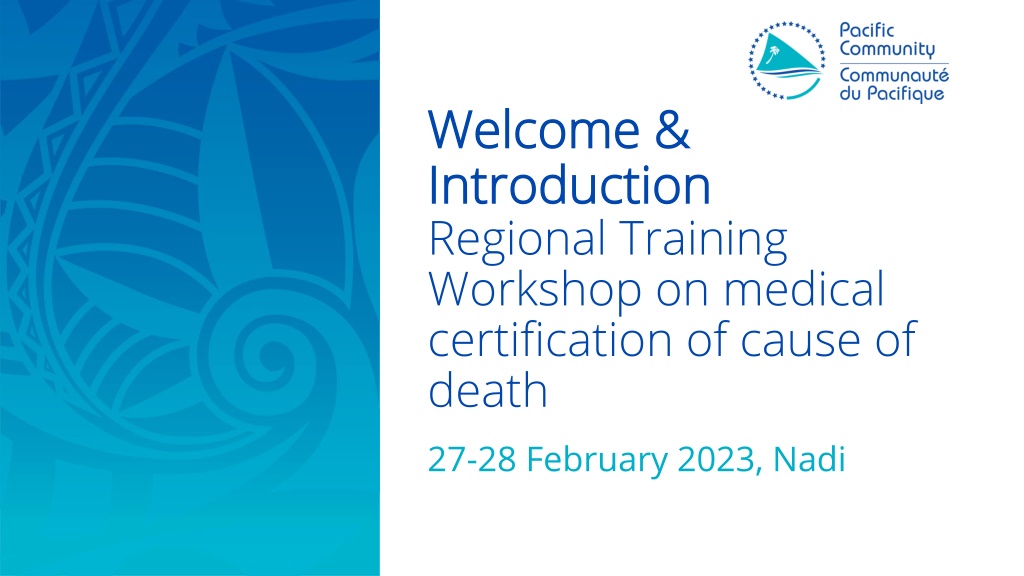 Pacific Community
Communauté du Pacifique

Welcome & Introduction
Regional Training Workshop on medical certification of cause of death

27-28 February 2023, Nadi